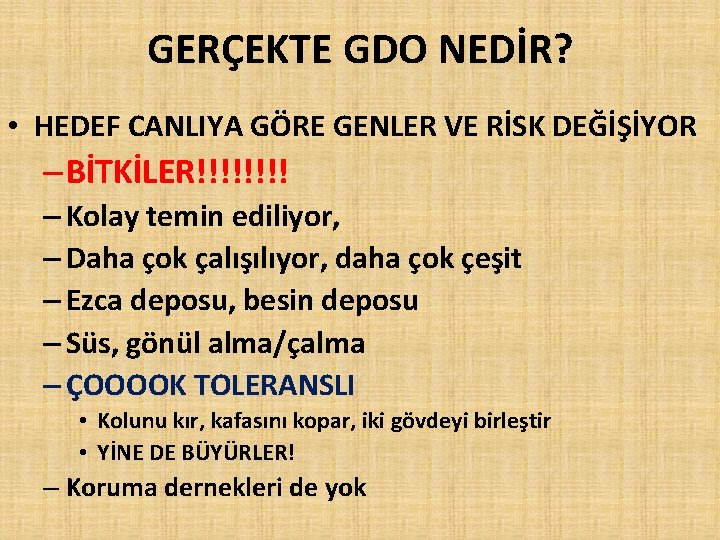 GERÇEKTE GDO NEDİR?

• HEDEF CANLIYA GÖRE GENLER VE RİSK DEĞİŞİYOR
– BİTKİLER!!!!!!!!
– Kolay temin ediliyor,
– Daha çok çalışılıyor, daha çok çeşit
– Ezca deposu, besin deposu
– Süs, gönül alma/çalma
– ÇOOOOK TOLERANSLI
• Kolunu kır, kafasını kopar, iki gövdeyi birleştir
• YİNE DE BÜYÜRLER!
– Koruma dernekleri de yok